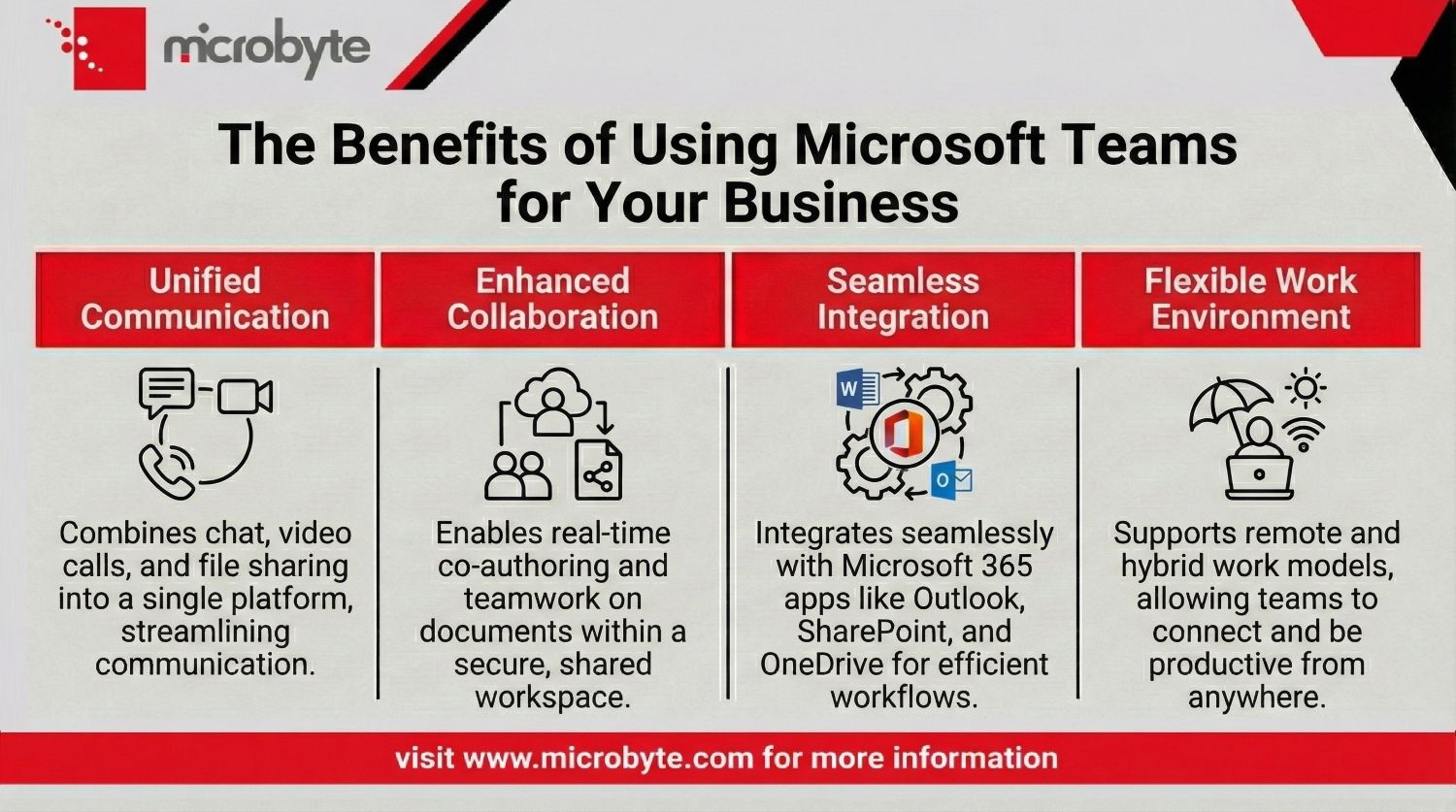 microbyte

The Benefits of Using Microsoft Teams for Your Business

Unified Communication

Combines chat, video calls, and file sharing into a single platform, streamlining communication.

Enhanced Collaboration

Enables real-time co-authoring and teamwork on documents within a secure, shared workspace.

Seamless Integration

W

O

Integrates seamlessly with Microsoft 365 apps like Outlook, SharePoint, and OneDrive for efficient workflows.

Flexible Work Environment

Supports remote and hybrid work models, allowing teams to connect and be productive from anywhere.

visit www.microbyte.com for more information